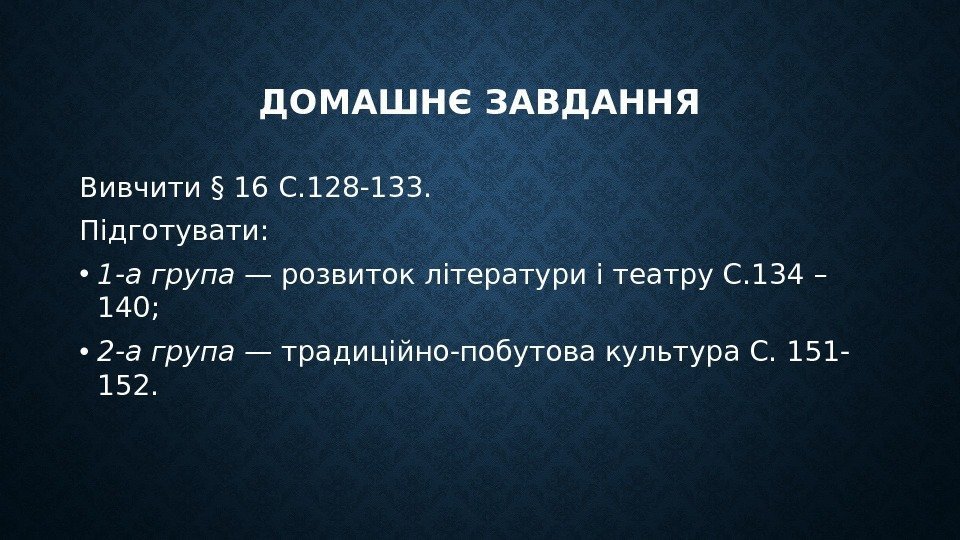 ДОМАШНЄ ЗАВДАННЯ

Вивчити § 16 С.128-133.

Підготувати:

• 1-а група — розвиток літератури і театру С.134 – 140;

• 2-а група — традиційно-побутова культура С. 151-152.